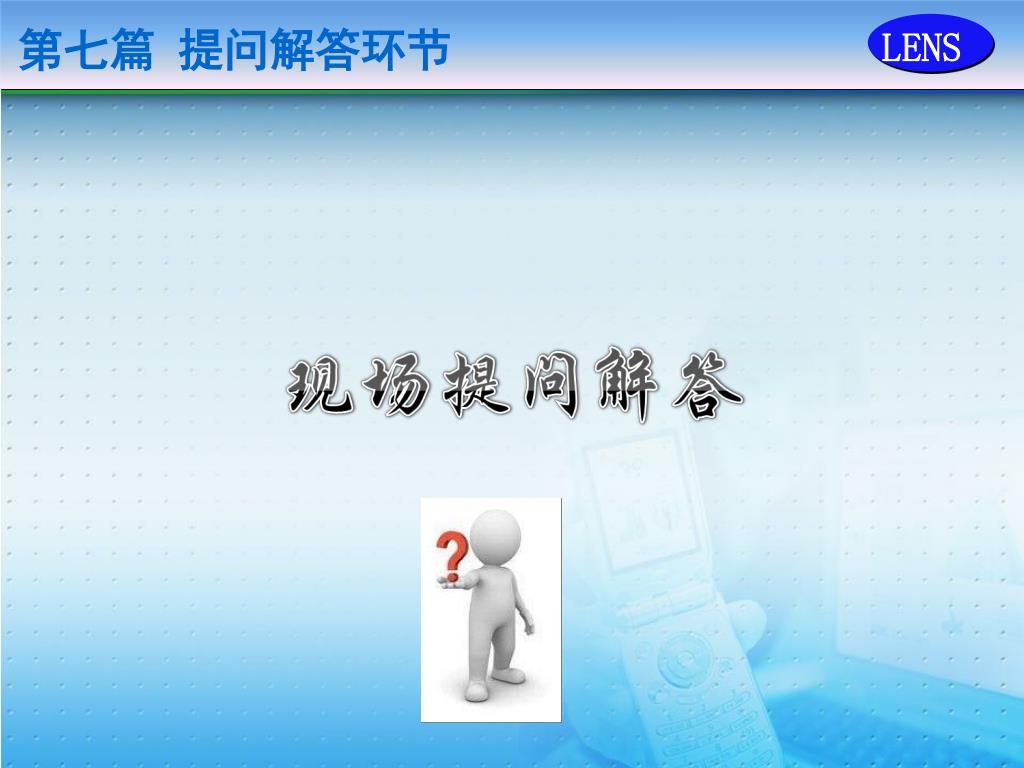 第七篇 提问解答环节

LENS

现场提问解答

?